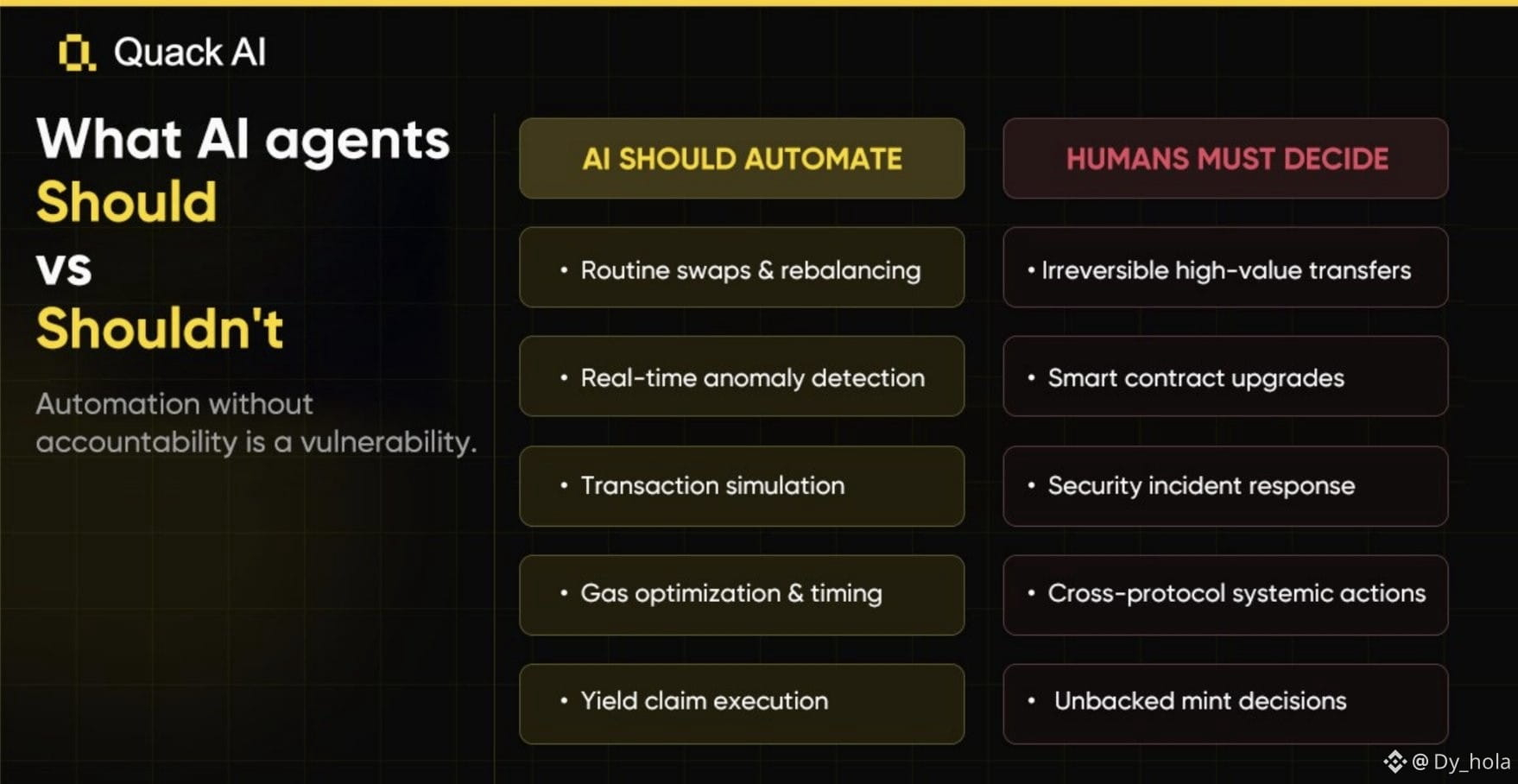 Quack AI

What AI agents Should vs Shouldn't

Automation without accountability is a vulnerability.

AI SHOULD AUTOMATE

• Routine swaps & rebalancing

• Real-time anomaly detection

• Transaction simulation

• Gas optimization & timing

• Yield claim execution

HUMANS MUST DECIDE

• Irreversible high-value transfers

• Smart contract upgrades

• Security incident response

• Cross-protocol systemic actions

• Unbacked mint decisions

@ Dy_hola